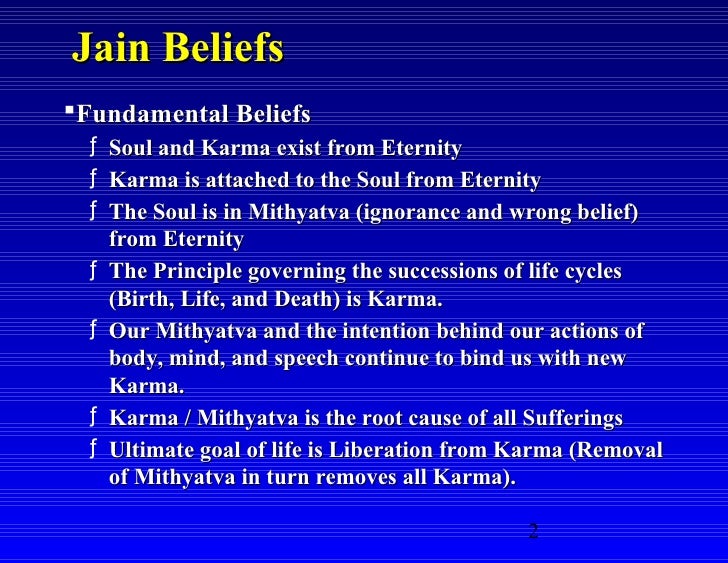 Jain Beliefs

▪Fundamental Beliefs

ƒ Soul and Karma exist from Eternity

ƒ Karma is attached to the Soul from Eternity

ƒ The Soul is in Mithyatva (ignorance and wrong belief) from Eternity

ƒ The Principle governing the successions of life cycles (Birth, Life, and Death) is Karma.

ƒ Our Mithyatva and the intention behind our actions of body, mind, and speech continue to bind us with new Karma.

ƒ Karma / Mithyatva is the root cause of all Sufferings

ƒ Ultimate goal of life is Liberation from Karma (Removal of Mithyatva in turn removes all Karma).

2